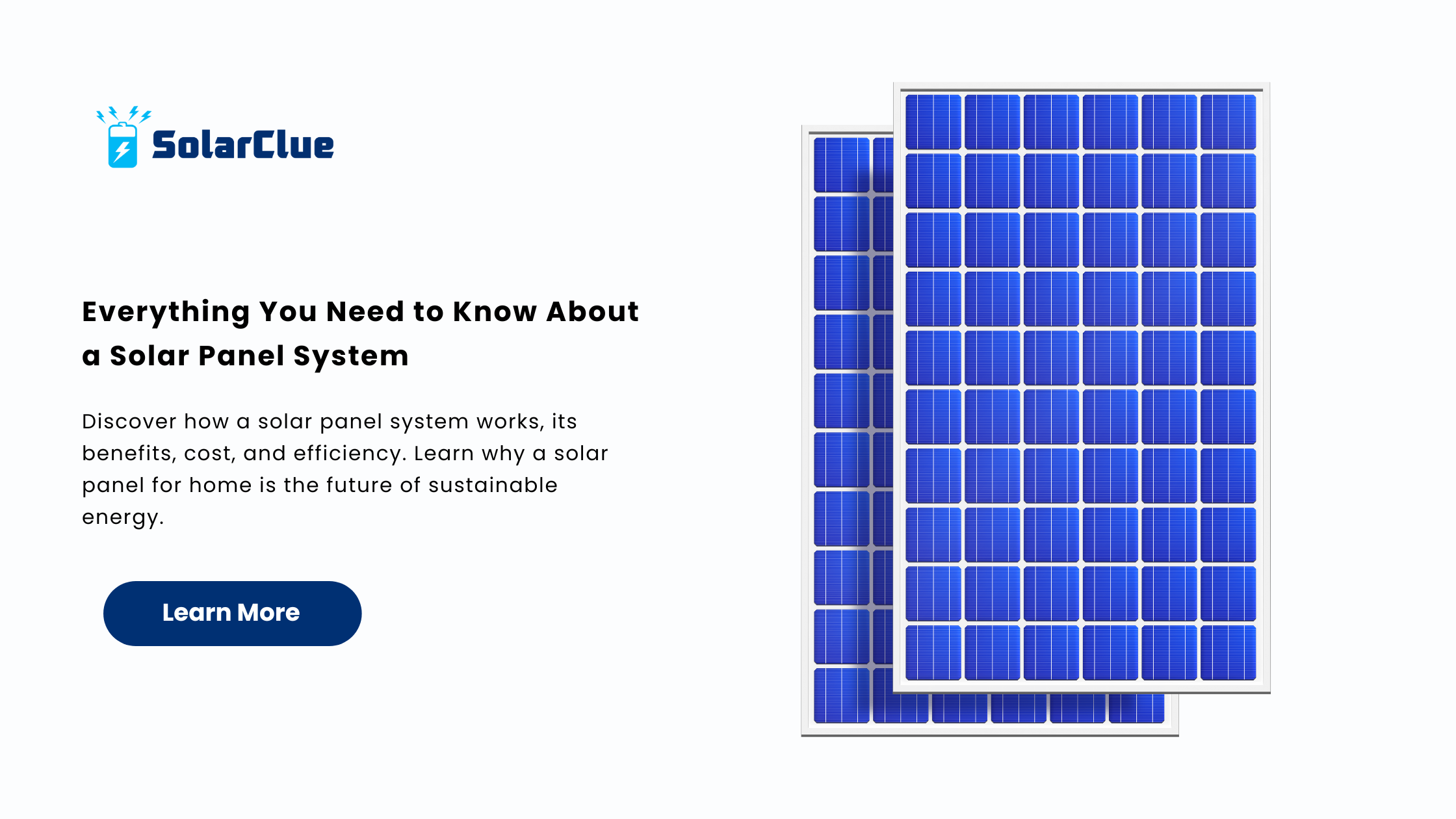 SolarClue

Everything You Need to Know About a Solar Panel System

Discover how a solar panel system works, its benefits, cost, and efficiency. Learn why a solar panel for home is the future of sustainable energy.

Learn More